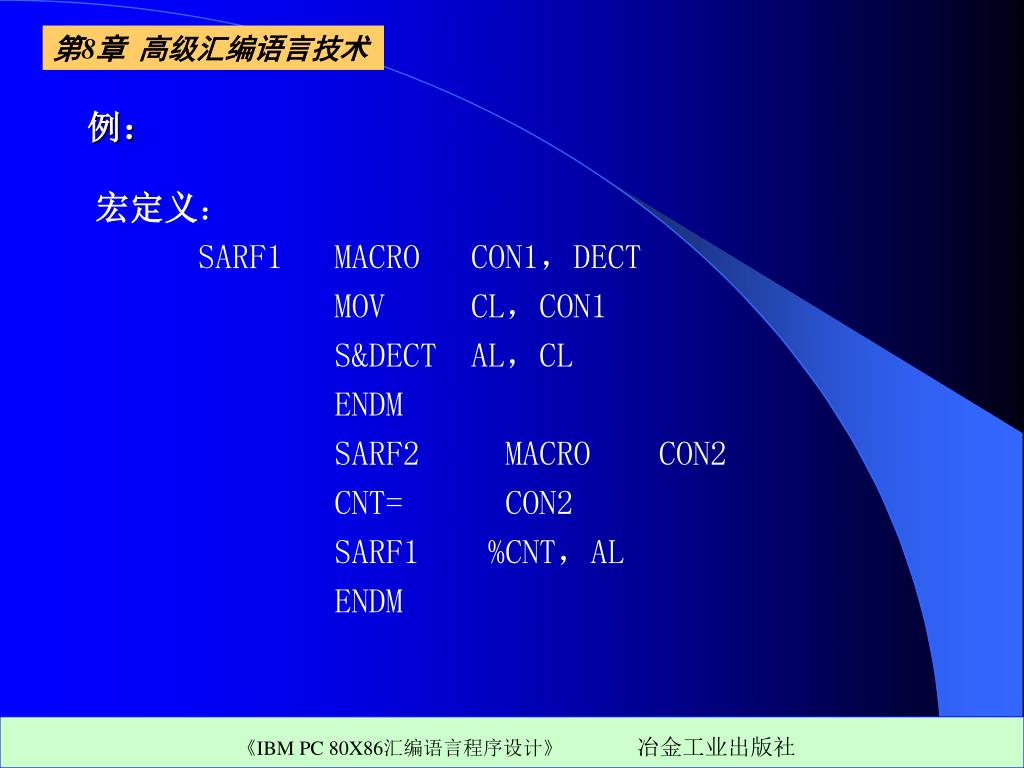 第8章 高级汇编语言技术

例：

宏定义：

SARF1 MACRO CON1，DECT
MOV CL，CON1
S&DECT AL，CL
ENDM
SARF2 MACRO CON2
CNT= CON2
SARF1 %CNT，AL
ENDM

《IBM PC 80X86汇编语言程序设计》 冶金工业出版社